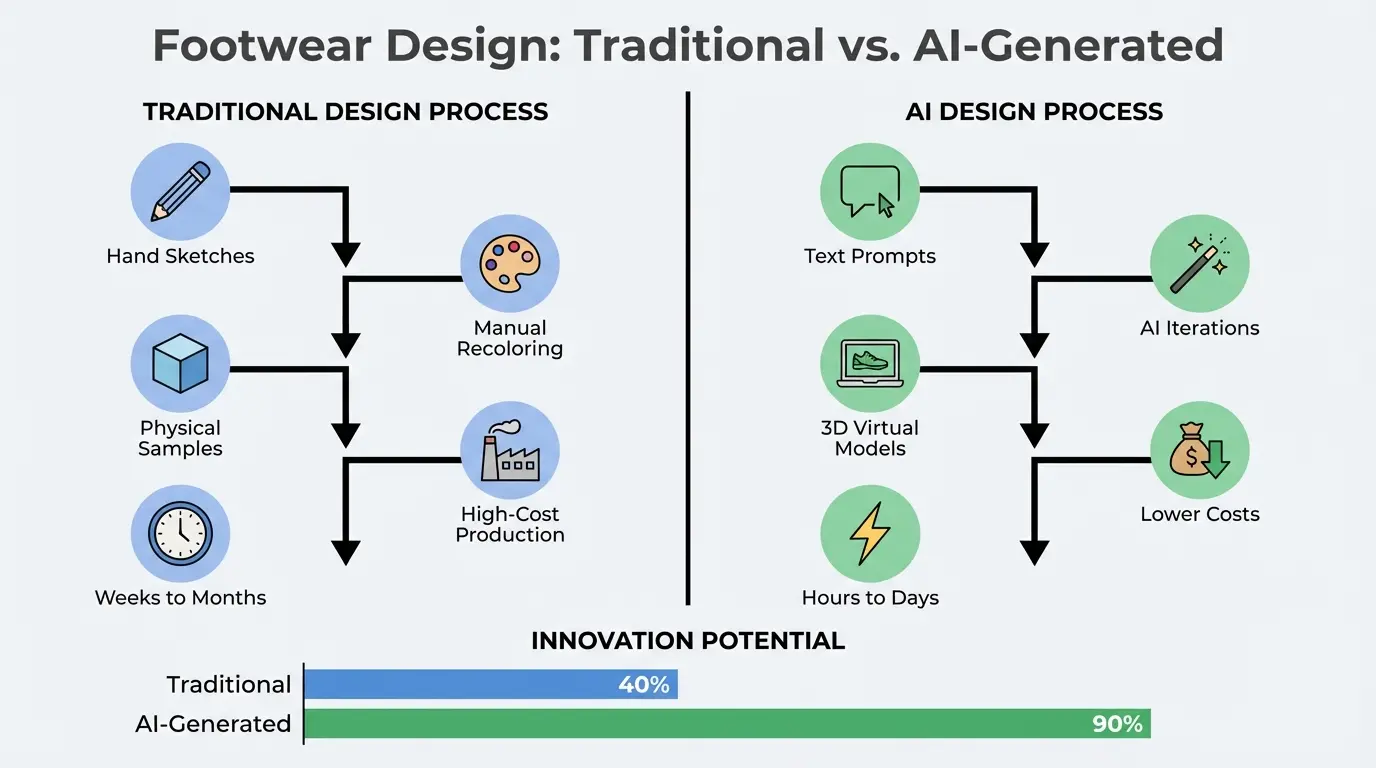 Footwear Design: Traditional vs. AI-Generated

TRADITIONAL DESIGN PROCESS

Hand Sketches

Manual Recoloring

Physical Samples

High-Cost Production

Weeks to Months

AI DESIGN PROCESS

Text Prompts

AI Iterations

3D Virtual Models

Lower Costs

Hours to Days

INNOVATION POTENTIAL

Traditional 40%

AI-Generated 90%